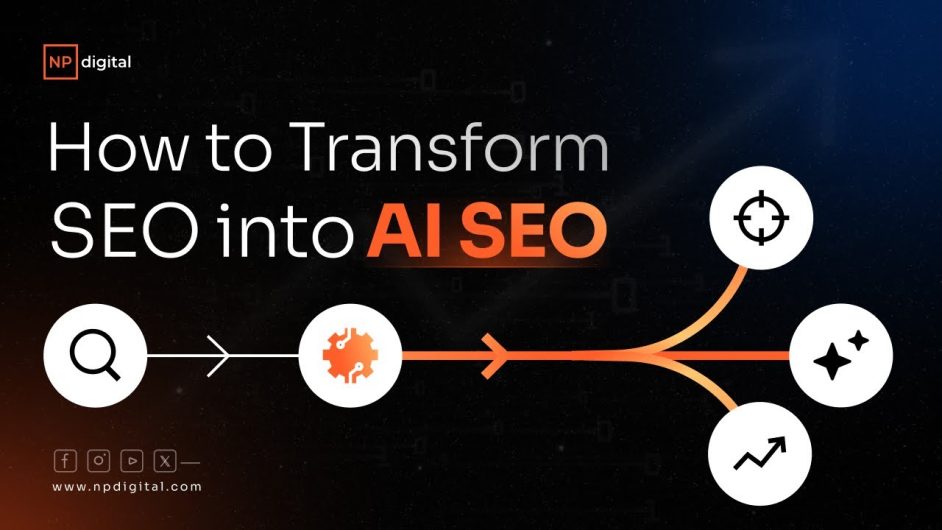 NP digital

How to Transform SEO into AI SEO

www.npdigital.com